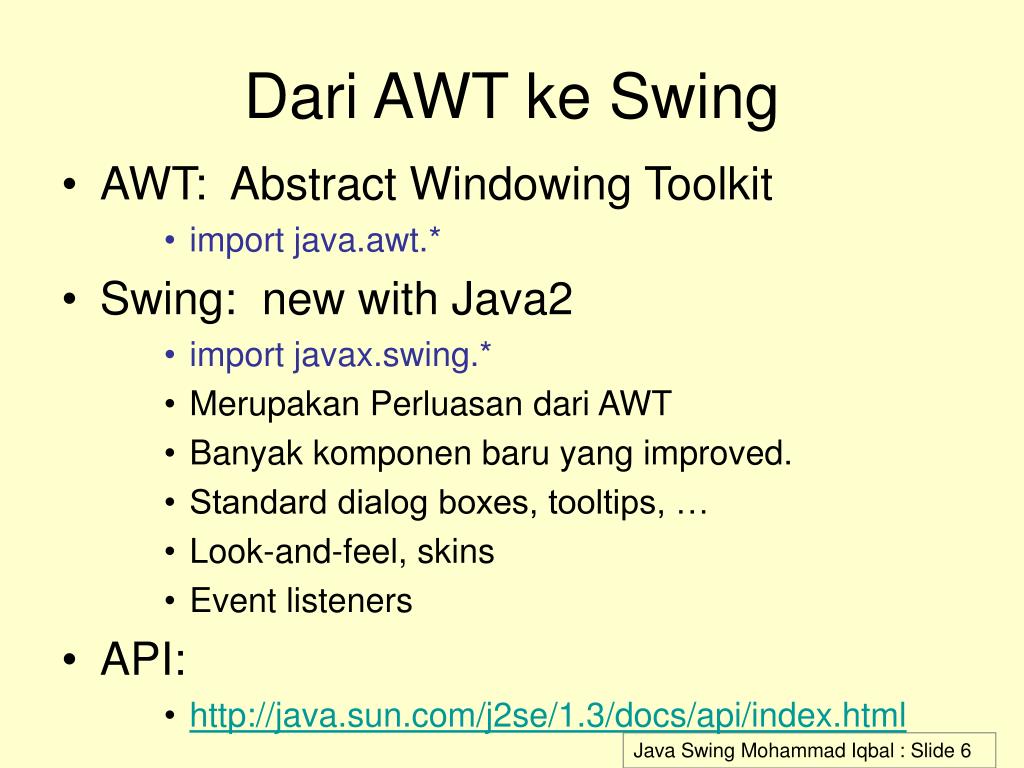 Dari AWT ke Swing

• AWT: Abstract Windowing Toolkit
  • import java.awt.*
• Swing: new with Java2
  • import javax.swing.*
  • Merupakan Perluasan dari AWT
  • Banyak komponen baru yang improved.
  • Standard dialog boxes, tooltips, …
  • Look-and-feel, skins
  • Event listeners
• API:
  • http://java.sun.com/j2se/1.3/docs/api/index.html

Java Swing Mohammad Iqbal : Slide 6